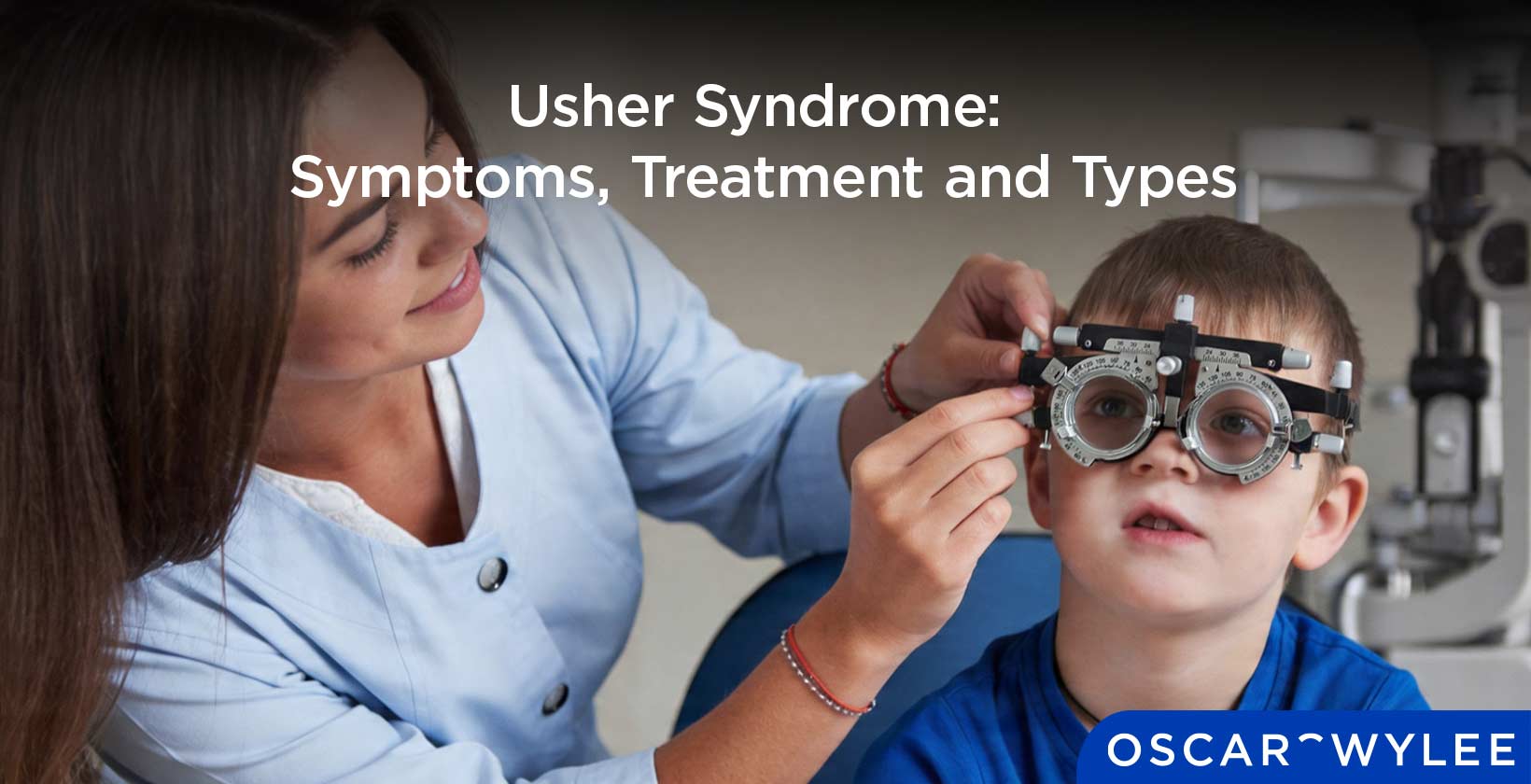 Usher Syndrome:
Symptoms, Treatment and Types

OSCAR WYLEE